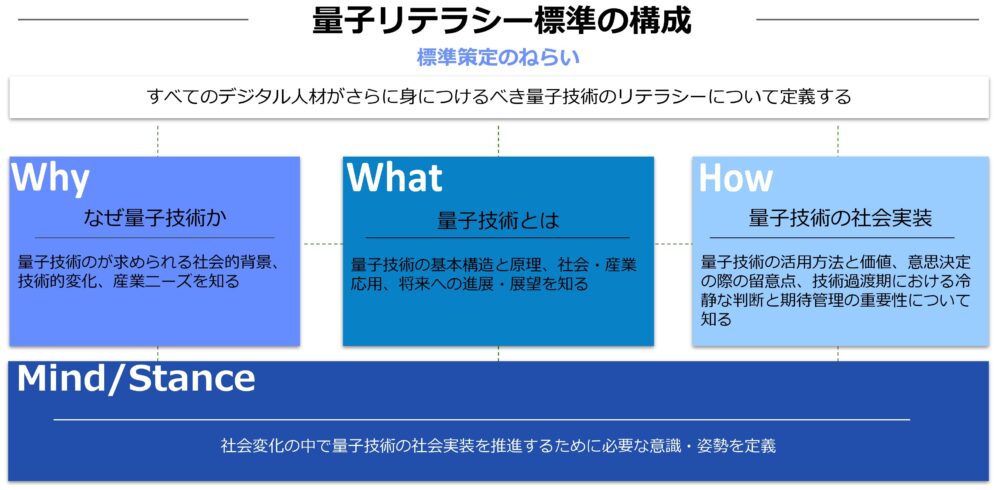 量子リテラシー標準の構成

標準策定のねらい

すべてのデジタル人材がさらに身につけるべき量子技術のリテラシーについて定義する

Why

なぜ量子技術か

量子技術のが求められる社会的背景、技術的変化、産業ニーズを知る

What

量子技術とは

量子技術の基本構造と原理、社会・産業応用、将来への進展・展望を知る

How

量子技術の社会実装

量子技術の活用方法と価値、意思決定の際の留意点、技術過渡期における冷静な判断と期待管理の重要性について知る

Mind/Stance

社会変化の中で量子技術の社会実装を推進するために必要な意識・姿勢を定義